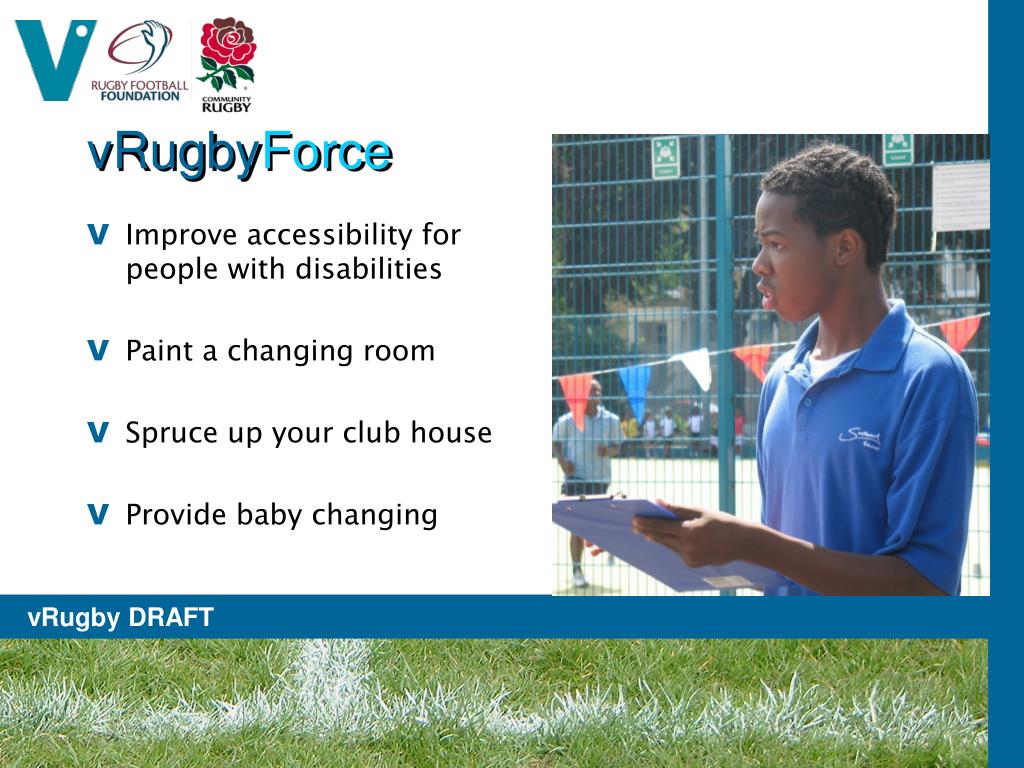 V

RUGBY FOOTBALL FOUNDATION

COMMUNITY RUGBY

vRugbyForce

V Improve accessibility for people with disabilities

V Paint a changing room

V Spruce up your club house

V Provide baby changing

vRugby DRAFT